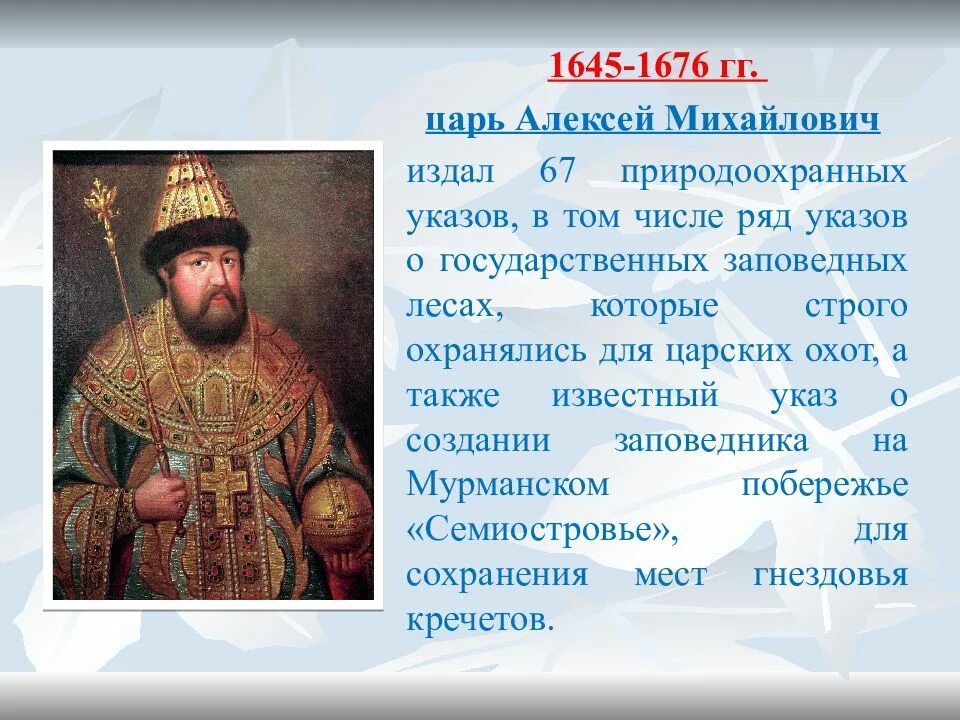 1645-1676 гг.

царь Алексей Михайлович

издал 67 природоохранных указов, в том числе ряд указов о государственных заповедных лесах, которые строго охранялись для царских охот, а также известный указ о создании заповедника на Мурманском побережье «Семиостровье», для сохранения мест гнездовья кречетов.